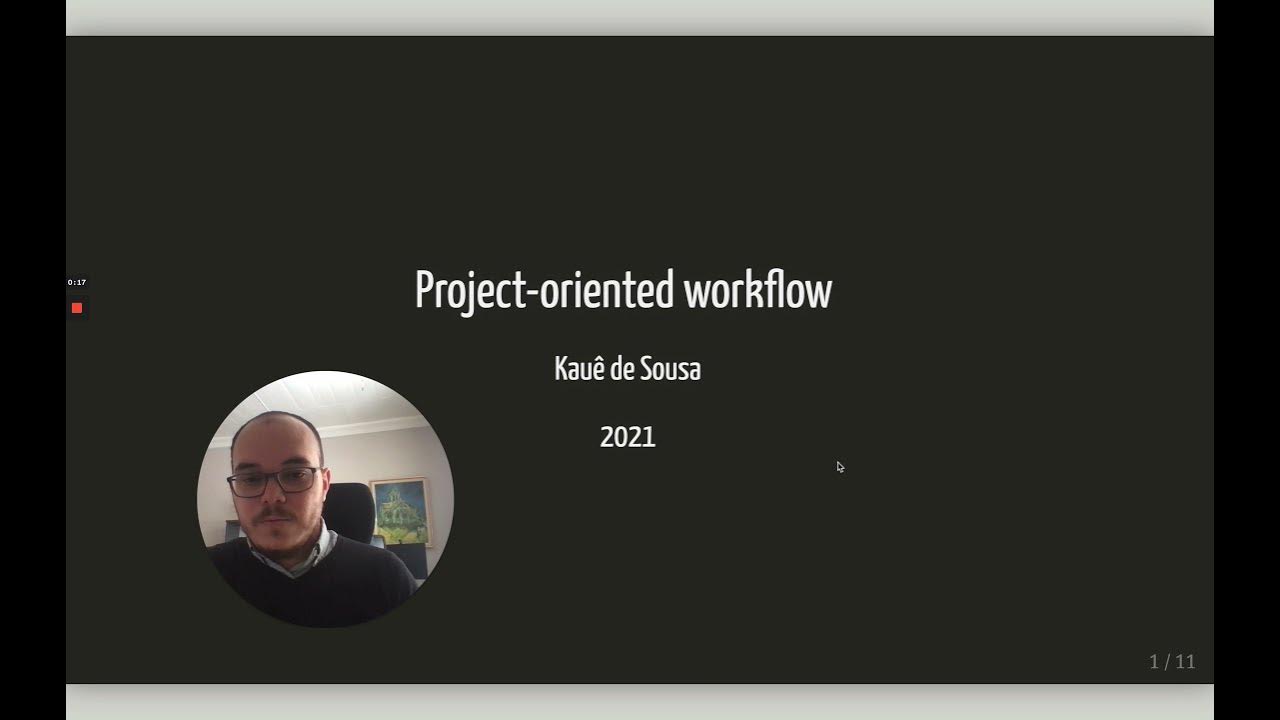 0:17

Project-oriented workflow

Kauê de Sousa

2021

1 / 11